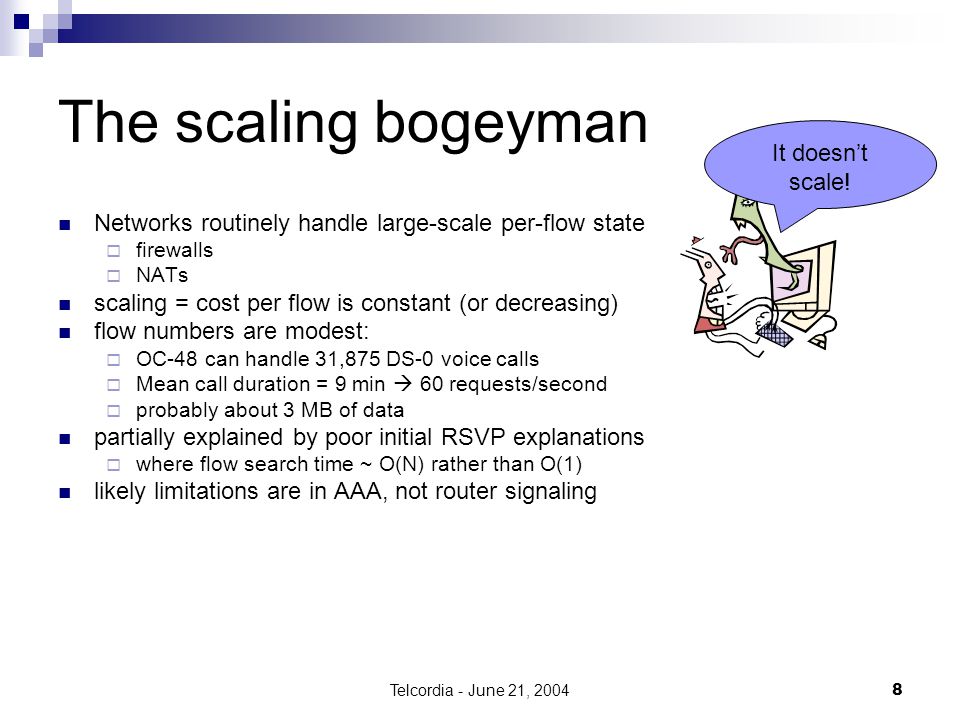 The scaling bogeyman

It doesn't scale!

- Networks routinely handle large-scale per-flow state
  - firewalls
  - NATs
- scaling = cost per flow is constant (or decreasing)
- flow numbers are modest:
  - OC-48 can handle 31,875 DS-0 voice calls
  - Mean call duration = 9 min → 60 requests/second
  - probably about 3 MB of data
- partially explained by poor initial RSVP explanations
  - where flow search time ~ O(N) rather than O(1)
- likely limitations are in AAA, not router signaling

Telcordia - June 21, 2004

8